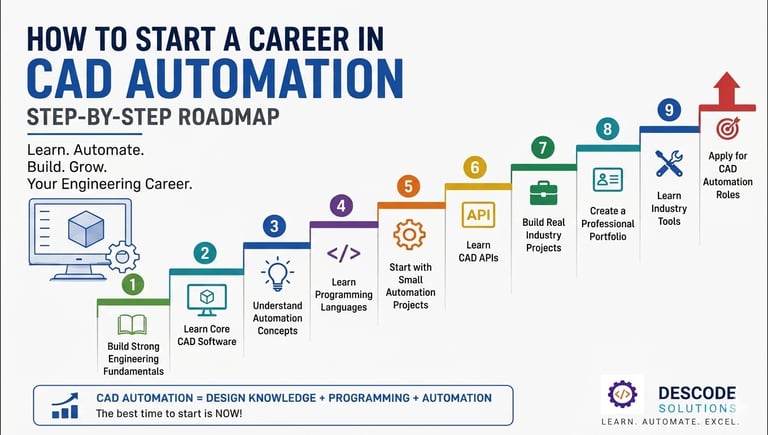 HOW TO START A CAREER IN
CAD AUTOMATION
STEP-BY-STEP ROADMAP

Learn. Automate.
Build. Grow.
Your Engineering Career.

1
Build Strong Engineering Fundamentals

2
Learn Core CAD Software

3
Understand Automation Concepts

4
</>
Learn Programming Languages

5
Start with Small Automation Projects

6
API
Learn CAD APIs

7
Build Real Industry Projects

8
Create a Professional Portfolio

9
Learn Industry Tools

Apply for CAD Automation Roles

CAD AUTOMATION = DESIGN KNOWLEDGE + PROGRAMMING + AUTOMATION
The best time to start is NOW!

</>
DESCODE
SOLUTIONS
LEARN. AUTOMATE. EXCEL.